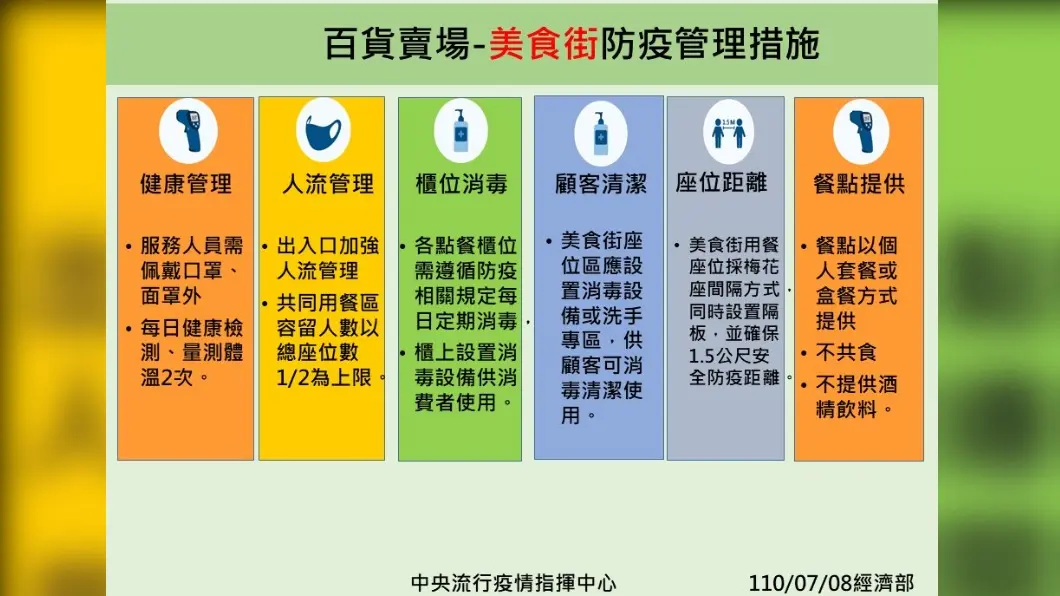 百貨賣場-美食街防疫管理措施

健康管理

• 服務人員需佩戴口罩、面罩外

• 每日健康檢測、量測體溫2次。

人流管理

• 出入口加強人流管理

• 共同用餐區容留人數以總座位數1/2為上限。

櫃位消毒

• 各點餐櫃位需遵循防疫相關規定每日定期消毒，

• 櫃上設置消毒設備供消費者使用。

顧客清潔

• 美食街座位區應設置消毒設備或洗手專區，供顧客可消毒清潔使用。

座位距離

1.5M

• 美食街用餐座位採梅花座間隔方式，同時設置隔板，並確保1.5公尺安全防疫距離。

餐點提供

• 餐點以個人套餐或盒餐方式提供

• 不共食

• 不提供酒精飲料。

中央流行疫情指揮中心

110/07/08經濟部